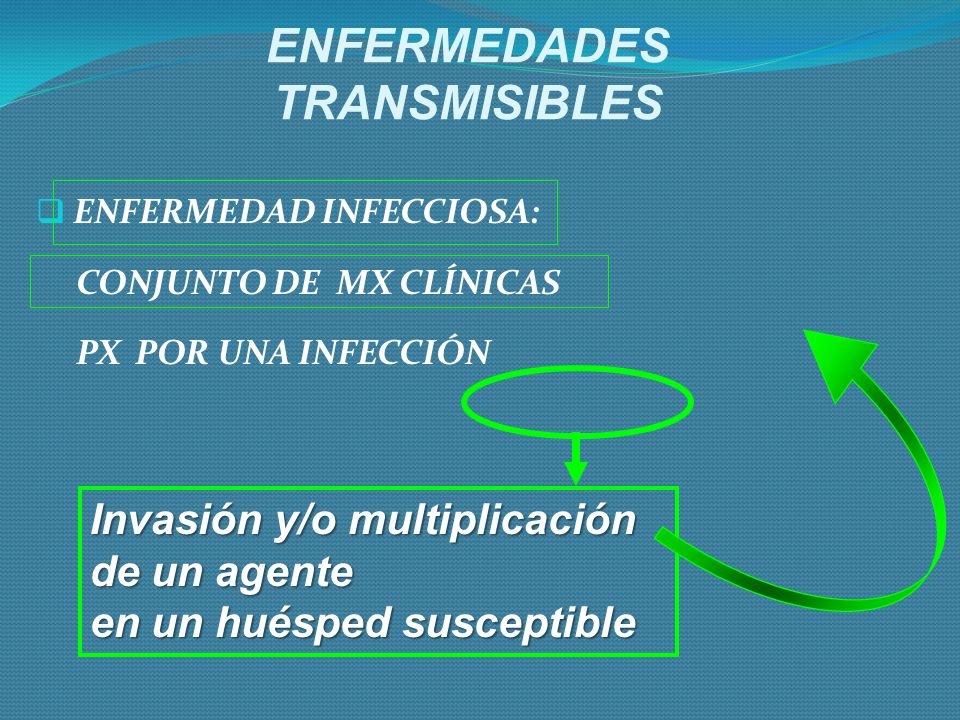 ENFERMEDADES TRANSMISIBLES

ENFERMEDAD INFECCIOSA:

CONJUNTO DE MX CLÍNICAS

PX POR UNA INFECCIÓN

Invasión y/o multiplicación de un agente en un huésped susceptible